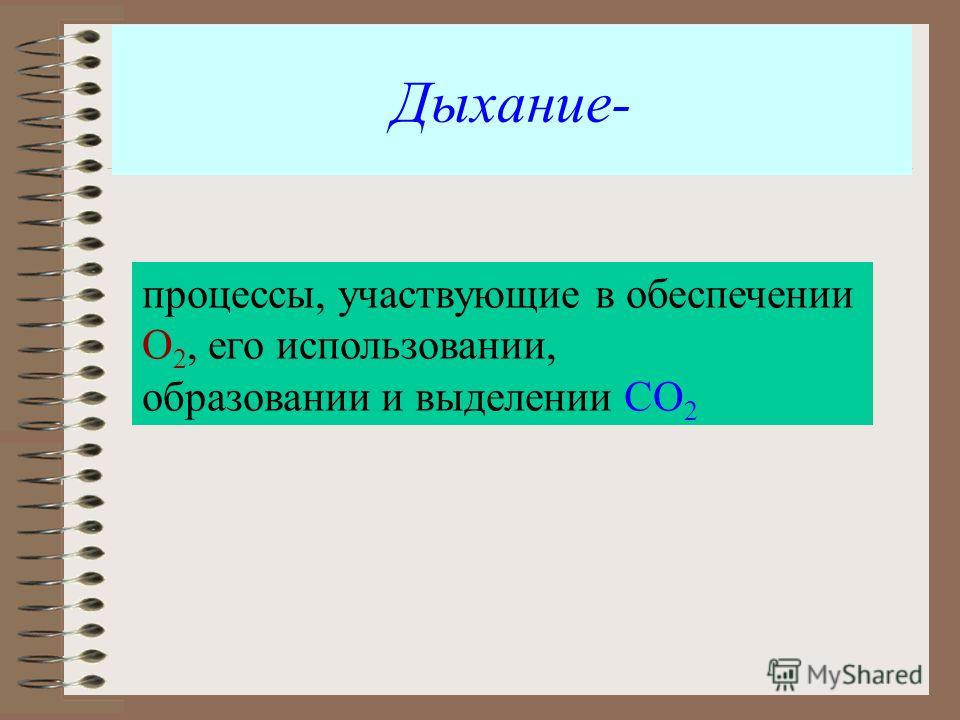 Дыхание-

процессы, участвующие в обеспечении $O_2$, его использовании, образовании и выделении $CO_2$

MyShared